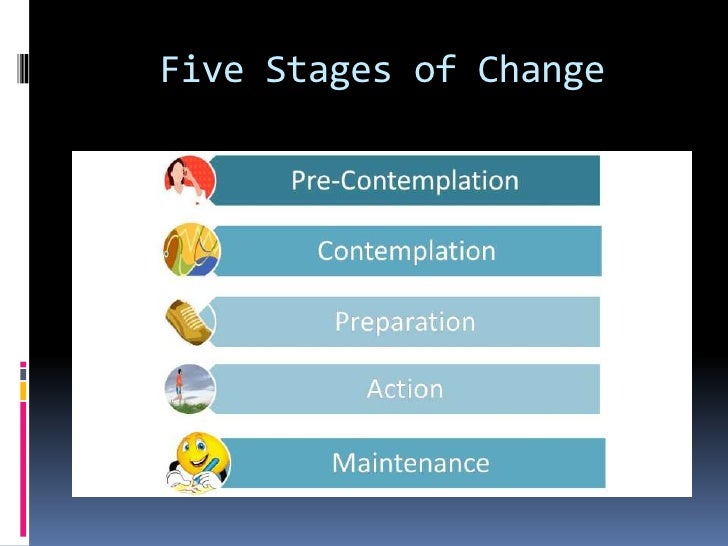 Five Stages of Change

Pre-Contemplation

Contemplation

Preparation

Action

Maintenance